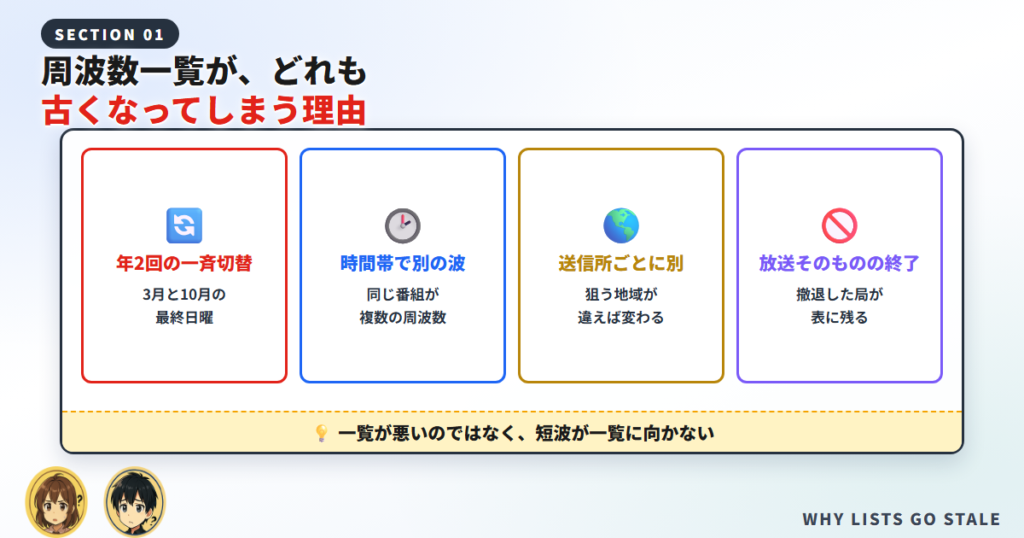 SECTION 01

周波数一覧が、どれも
古くなってしまう理由

年2回の一斉切替
3月と10月の
最終日曜

時間帯で別の波
同じ番組が
複数の周波数

送信所ごとに別
狙う地域が
違えば変わる

放送そのものの終了
撤退した局が
表に残る

一覧が悪いのではなく、短波が一覧に向かない

WHY LISTS GO STALE